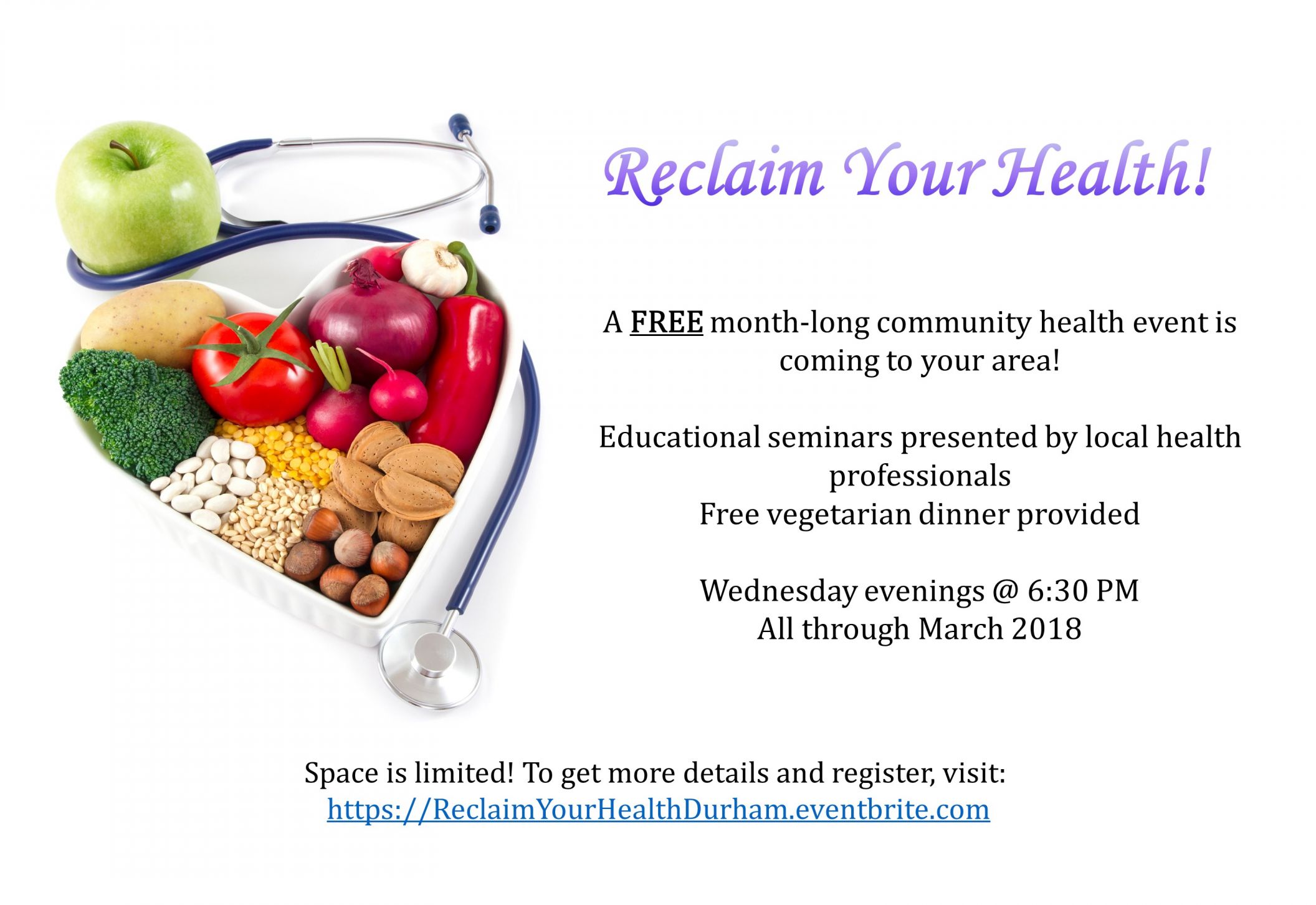 Reclaim Your Health!

A FREE month-long community health event is coming to your area!

Educational seminars presented by local health professionals
Free vegetarian dinner provided

Wednesday evenings @ 6:30 PM
All through March 2018

Space is limited! To get more details and register, visit:
https://ReclaimYourHealthDurham.eventbrite.com